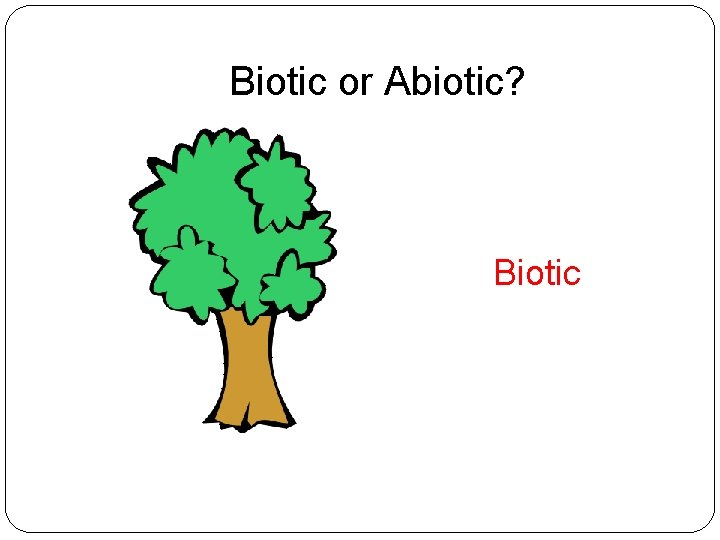 Biotic or Abiotic?

Biotic